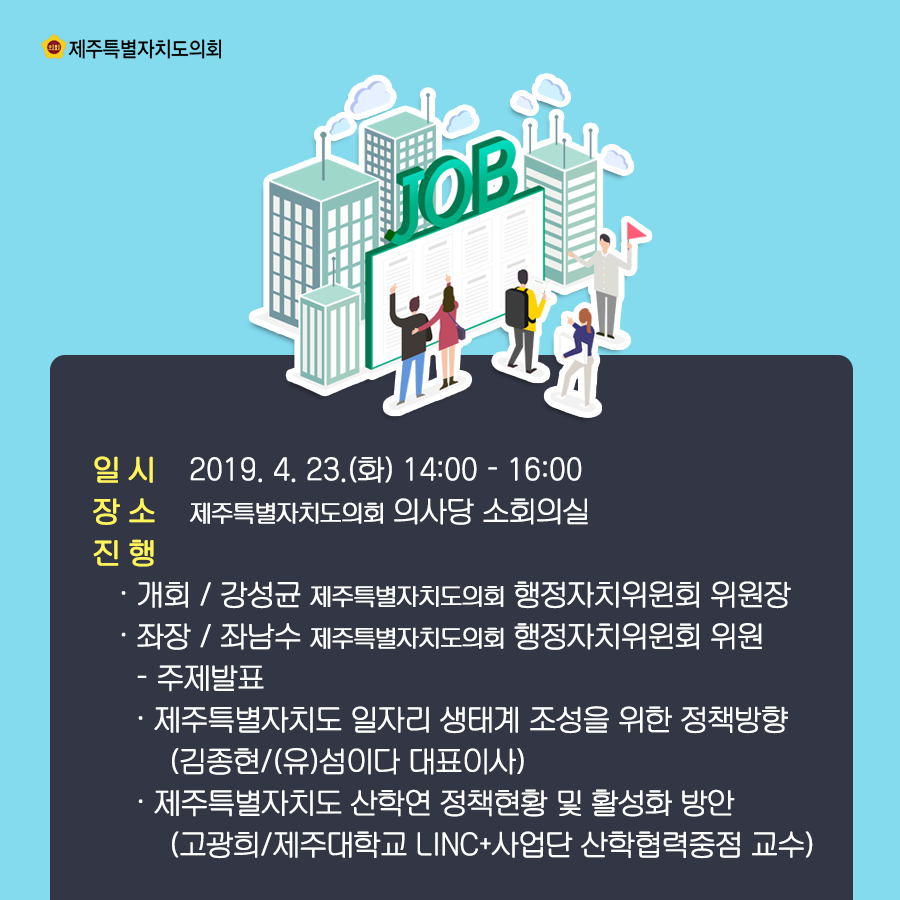 제주특별자치도의회

JOB

일 시 2019. 4. 23.(화) 14:00 - 16:00
장 소 제주특별자치도의회 의사당 소회의실
진 행

· 개회 / 강성균 제주특별자치도의회 행정자치위원회 위원장
· 좌장 / 좌남수 제주특별자치도의회 행정자치위원회 위원
- 주제발표
· 제주특별자치도 일자리 생태계 조성을 위한 정책방향 (김종현/(유)섬이다 대표이사)
· 제주특별자치도 산학연 정책현황 및 활성화 방안 (고광희/제주대학교 LINC+사업단 산학협력중점 교수)